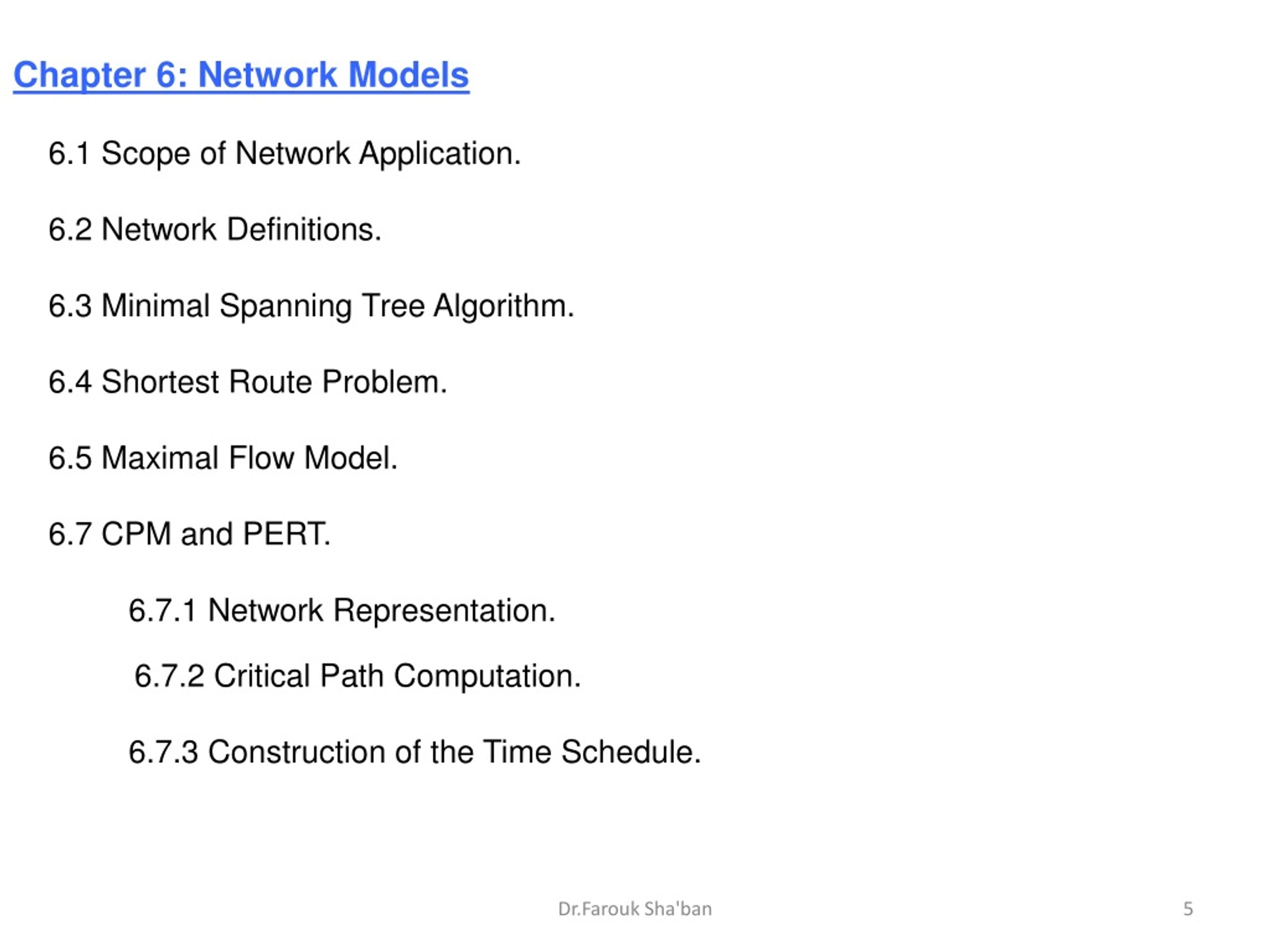 Chapter 6: Network Models

6.1 Scope of Network Application.

6.2 Network Definitions.

6.3 Minimal Spanning Tree Algorithm.

6.4 Shortest Route Problem.

6.5 Maximal Flow Model.

6.7 CPM and PERT.

6.7.1 Network Representation.

6.7.2 Critical Path Computation.

6.7.3 Construction of the Time Schedule.

Dr.Farouk Sha'ban

5